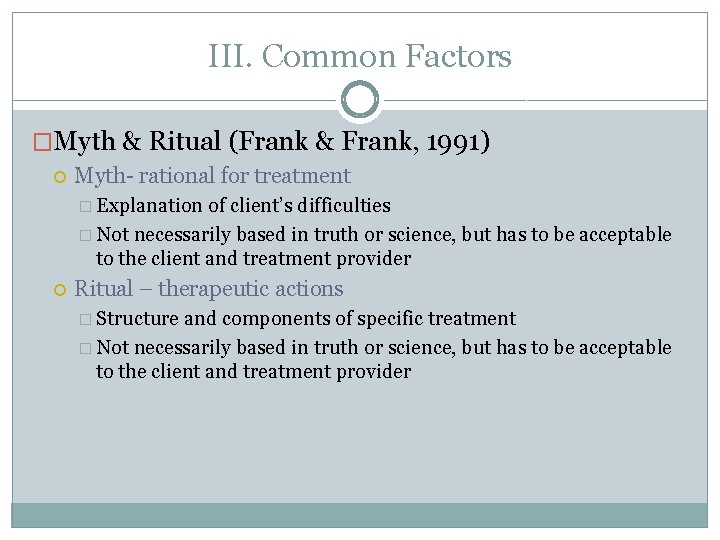 III. Common Factors

Myth & Ritual (Frank & Frank, 1991)

Myth- rational for treatment

Explanation of client's difficulties

Not necessarily based in truth or science, but has to be acceptable to the client and treatment provider

Ritual – therapeutic actions

Structure and components of specific treatment

Not necessarily based in truth or science, but has to be acceptable to the client and treatment provider